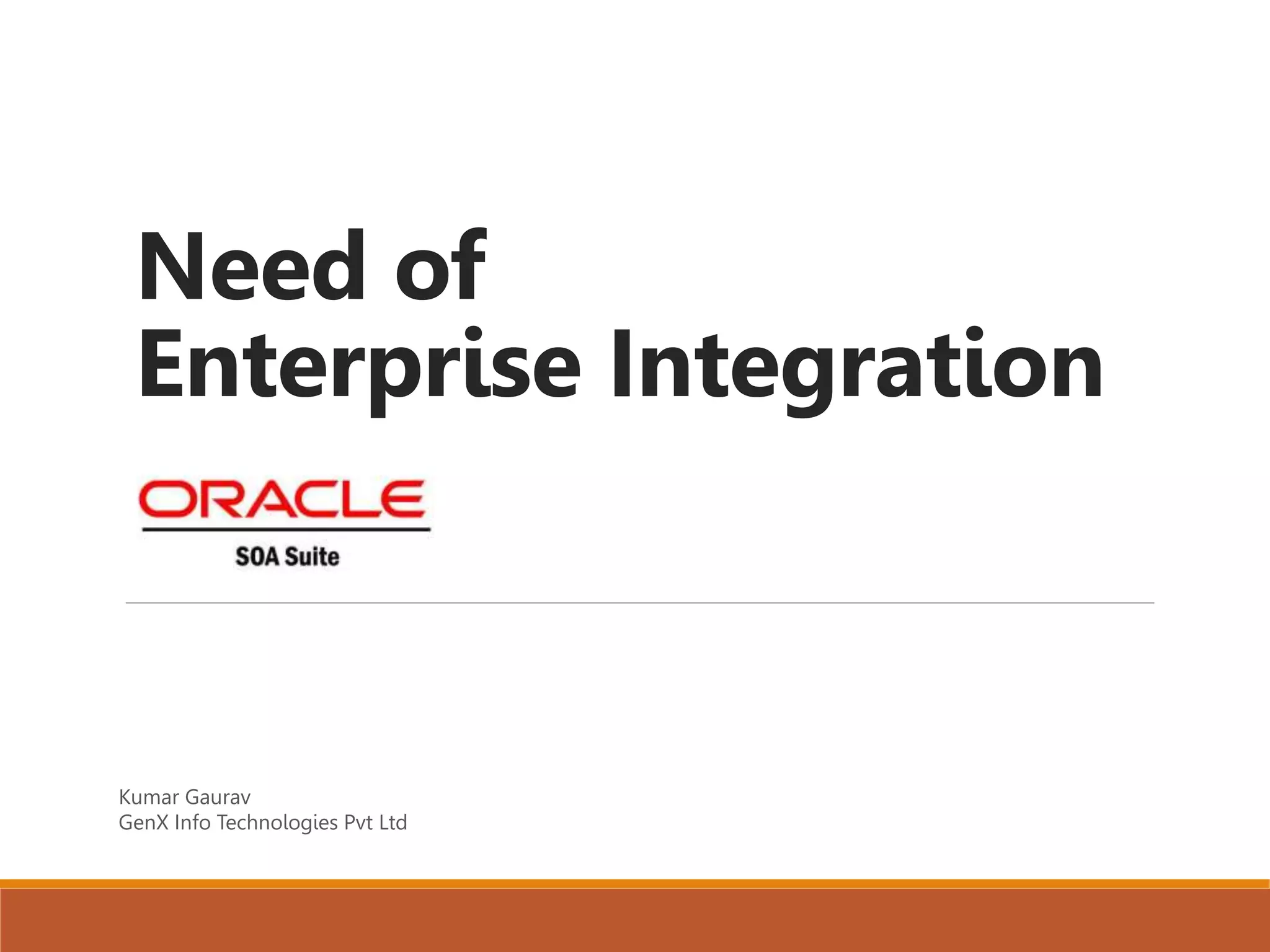 Need of
Enterprise Integration

ORACLE
SOA Suite

Kumar Gaurav
GenX Info Technologies Pvt Ltd